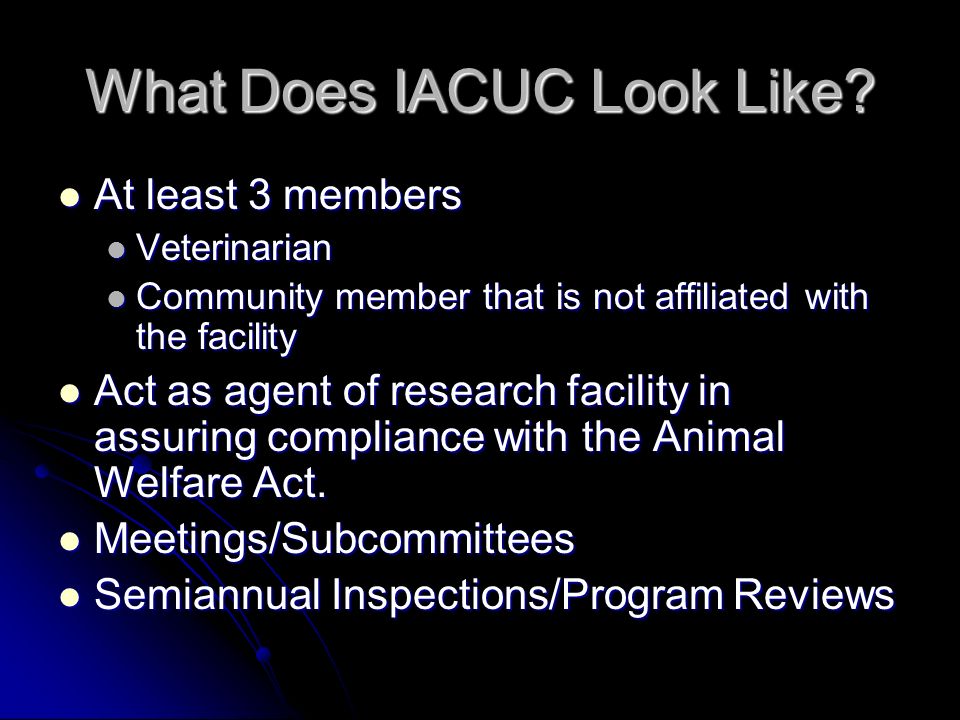 What Does IACUC Look Like?

- At least 3 members
  - Veterinarian
  - Community member that is not affiliated with the facility
- Act as agent of research facility in assuring compliance with the Animal Welfare Act.
- Meetings/Subcommittees
- Semiannual Inspections/Program Reviews